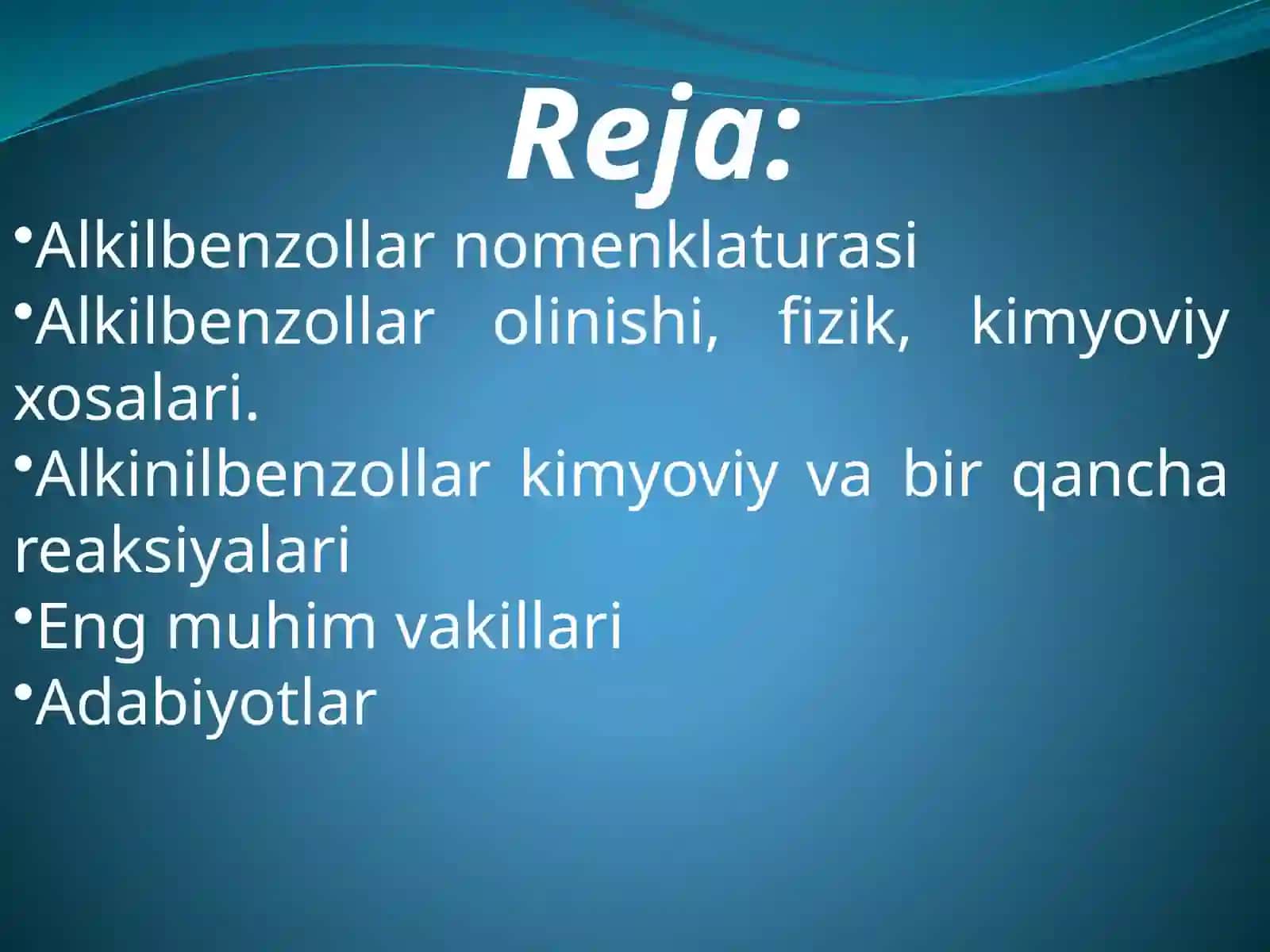 Reja:

•Alkilbenzollar nomenklaturasi

•Alkilbenzollar olinishi, fizik, kimyoviy xosalari.

•Alkinilbenzollar kimyoviy va bir qancha reaksiyalari

•Eng muhim vakillari

•Adabiyotlar